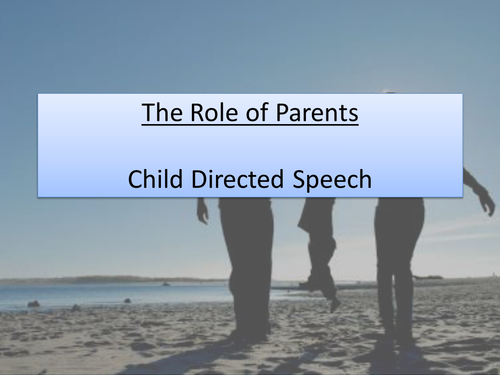 The Role of Parents

Child Directed Speech